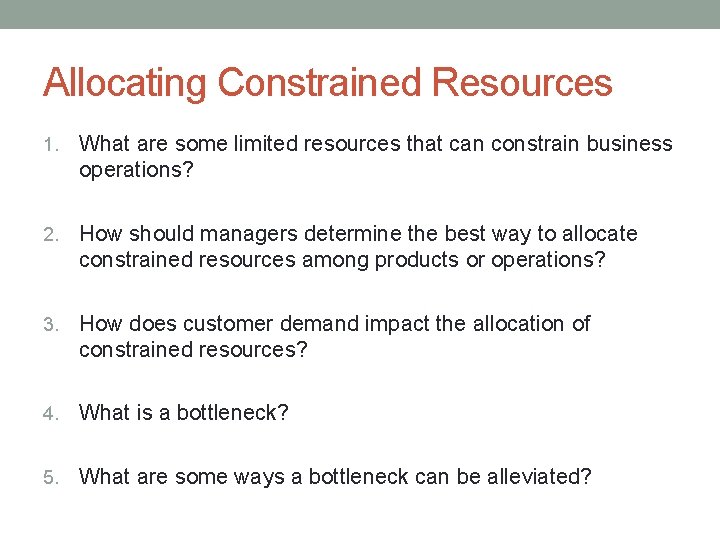 Allocating Constrained Resources

1. What are some limited resources that can constrain business operations?

2. How should managers determine the best way to allocate constrained resources among products or operations?

3. How does customer demand impact the allocation of constrained resources?

4. What is a bottleneck?

5. What are some ways a bottleneck can be alleviated?